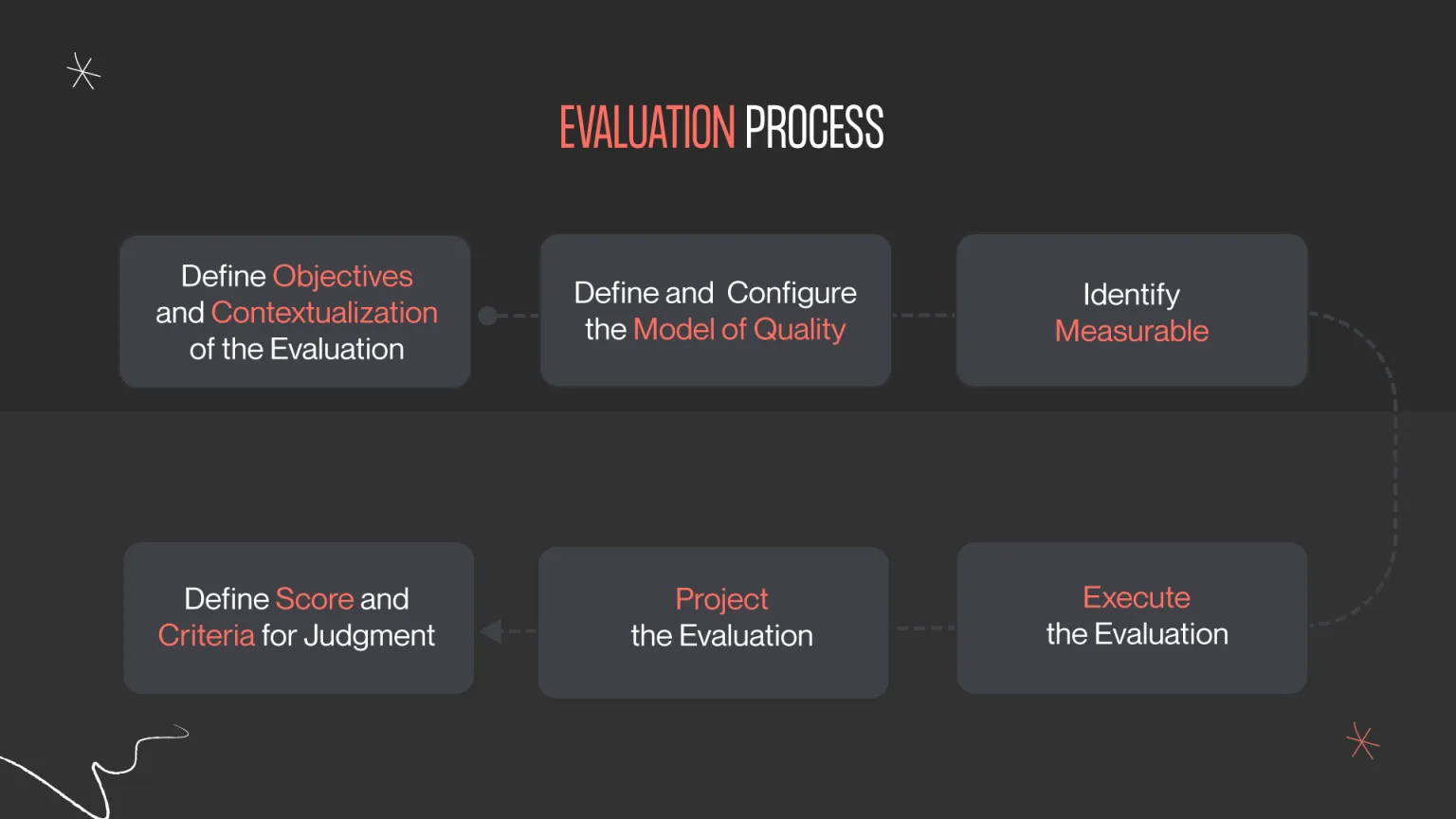 EVALUATION PROCESS

Define Objectives and Contextualization of the Evaluation

Define and Configure the Model of Quality

Identify Measurable

Execute the Evaluation

Project the Evaluation

Define Score and Criteria for Judgment